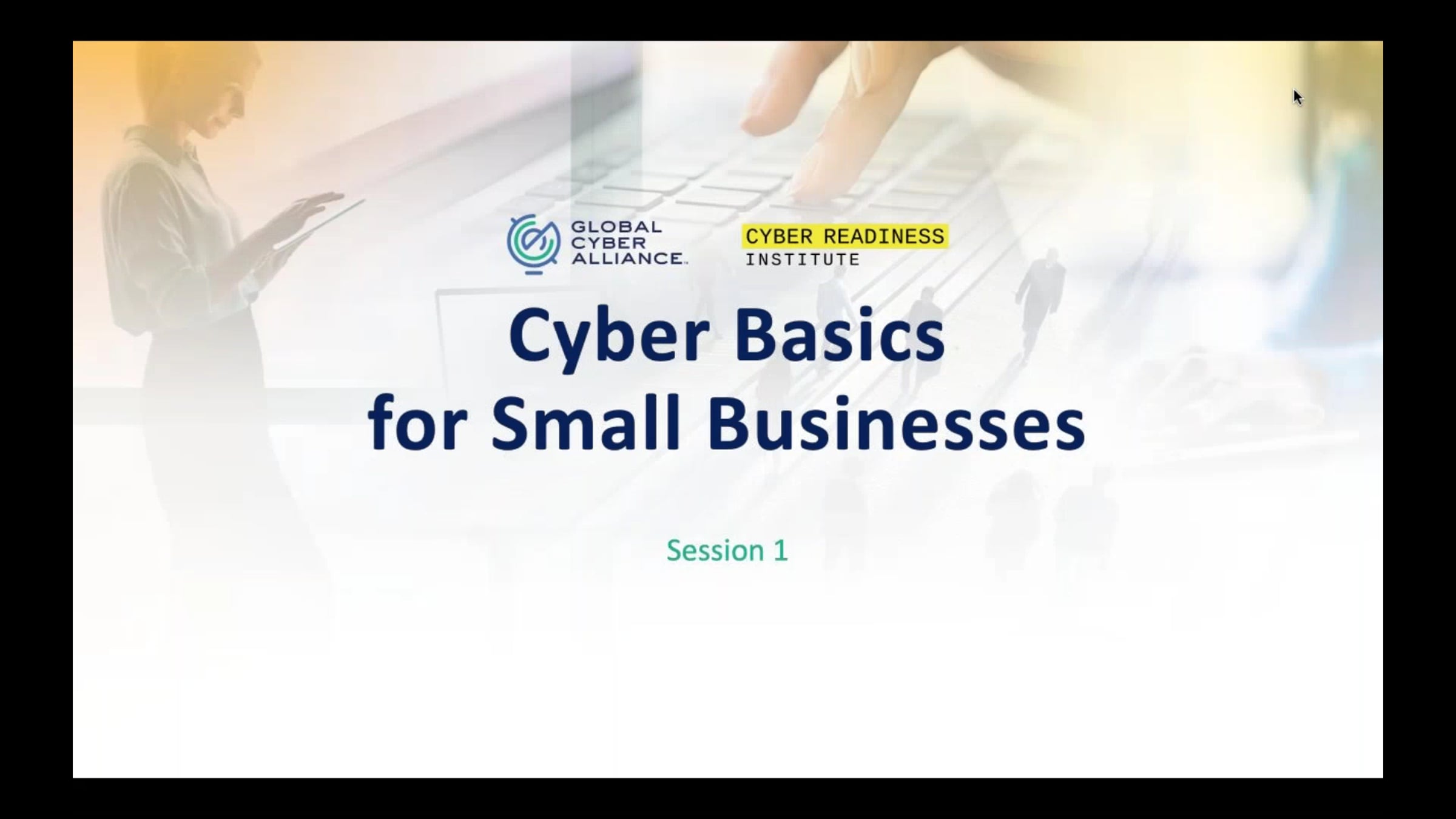 GLOBAL CYBER ALLIANCE

CYBER READINESS INSTITUTE

Cyber Basics for Small Businesses

Session 1